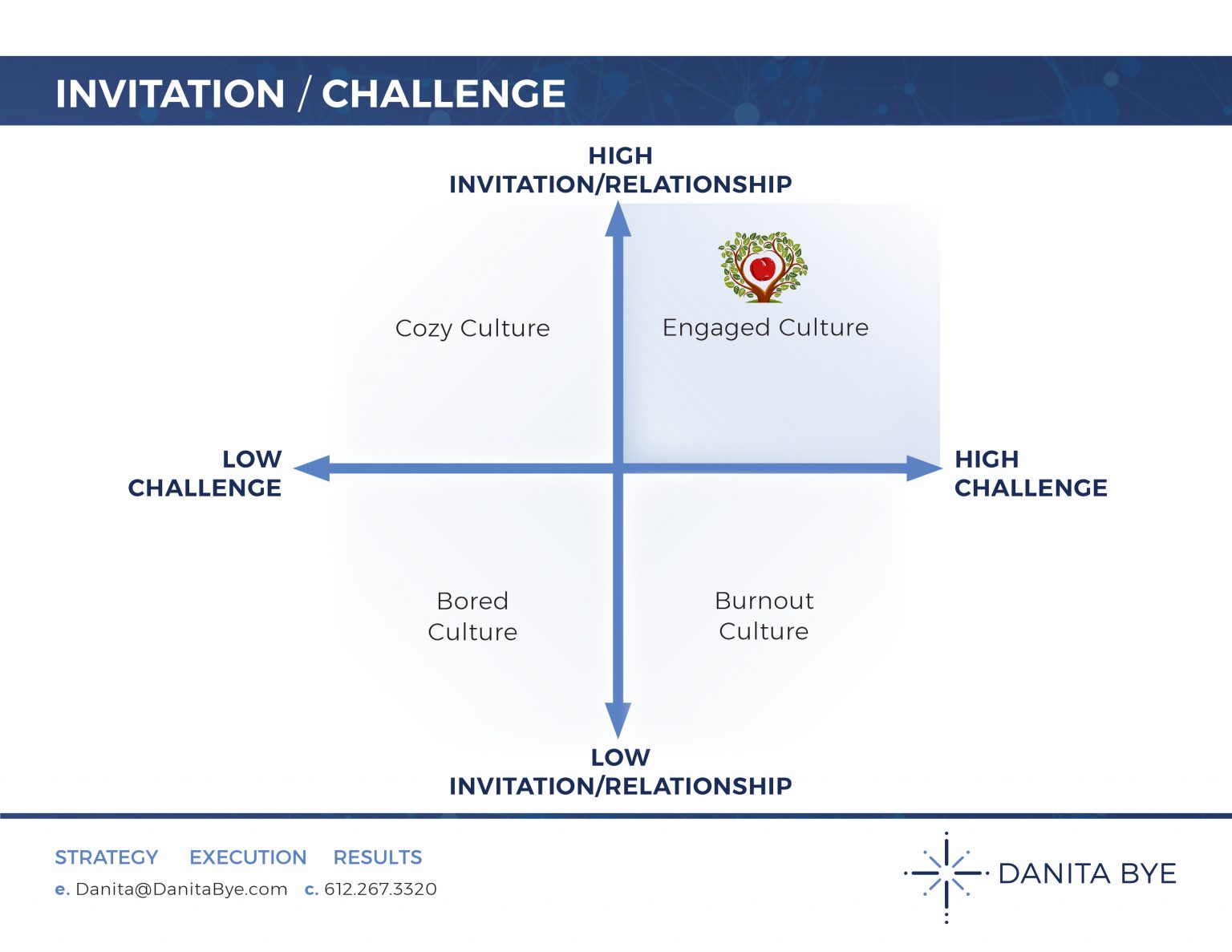 INVITATION / CHALLENGE

HIGH INVITATION/RELATIONSHIP

Cozy Culture

Engaged Culture

LOW CHALLENGE

HIGH CHALLENGE

Bored Culture

Burnout Culture

LOW INVITATION/RELATIONSHIP

STRATEGY EXECUTION RESULTS

e. Danita@DanitaBye.com c. 612.267.3320

DANITA BYE